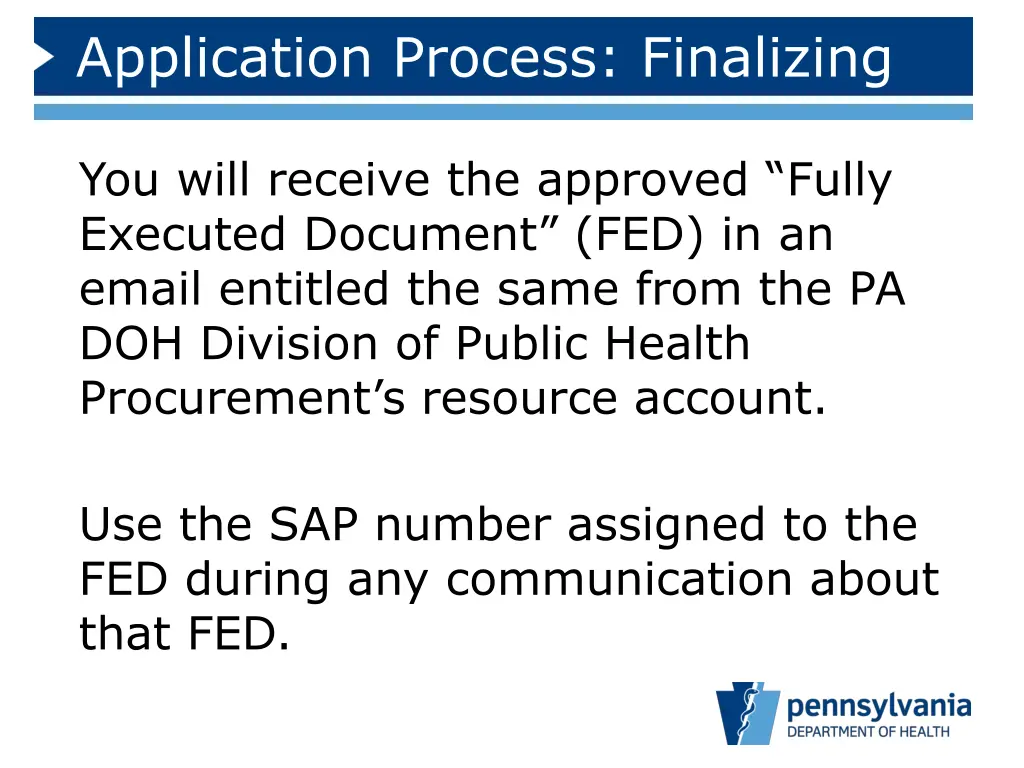 Application Process: Finalizing

You will receive the approved “Fully Executed Document” (FED) in an email entitled the same from the PA DOH Division of Public Health Procurement’s resource account.

Use the SAP number assigned to the FED during any communication about that FED.

pennsylvania
DEPARTMENT OF HEALTH